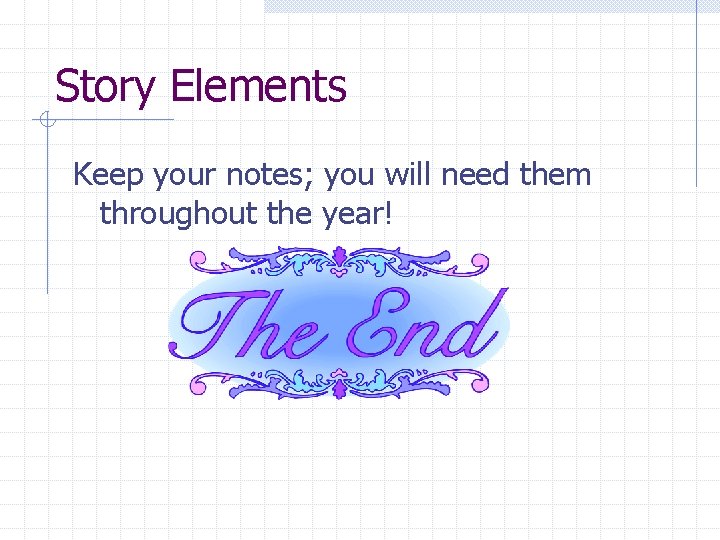 Story Elements

Keep your notes; you will need them throughout the year!

The End